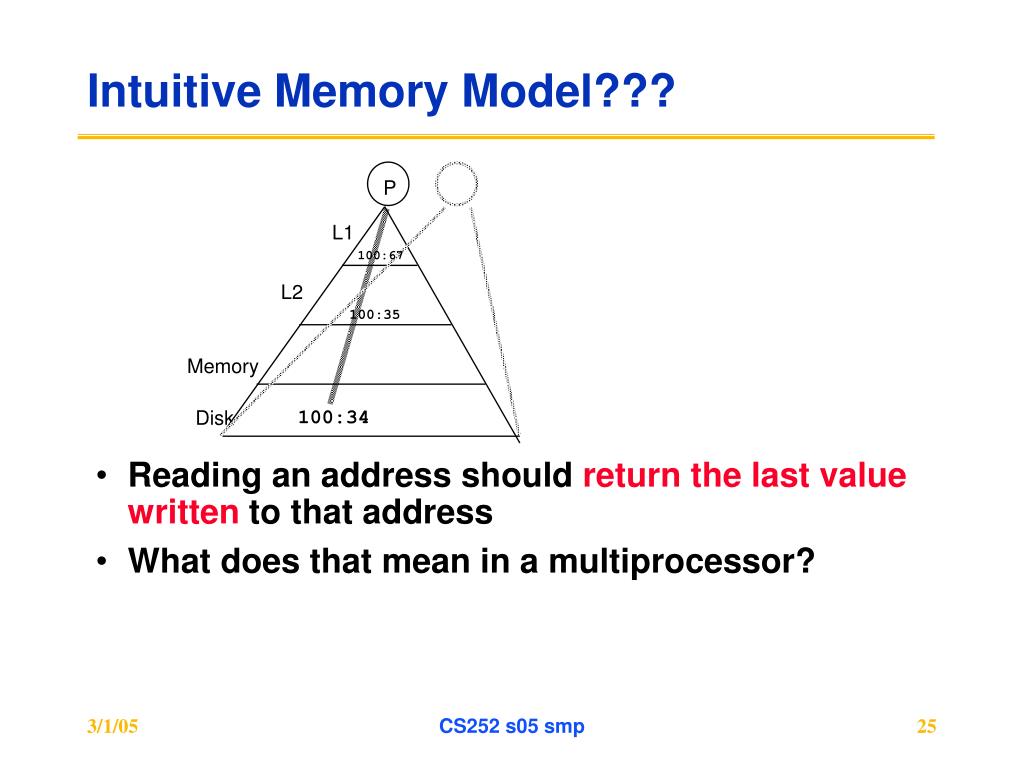 Intuitive Memory Model???

P

L1

100:67

L2

100:35

Memory

Disk

100:34

• Reading an address should return the last value written to that address

• What does that mean in a multiprocessor?

3/1/05

CS252 s05 smp

25